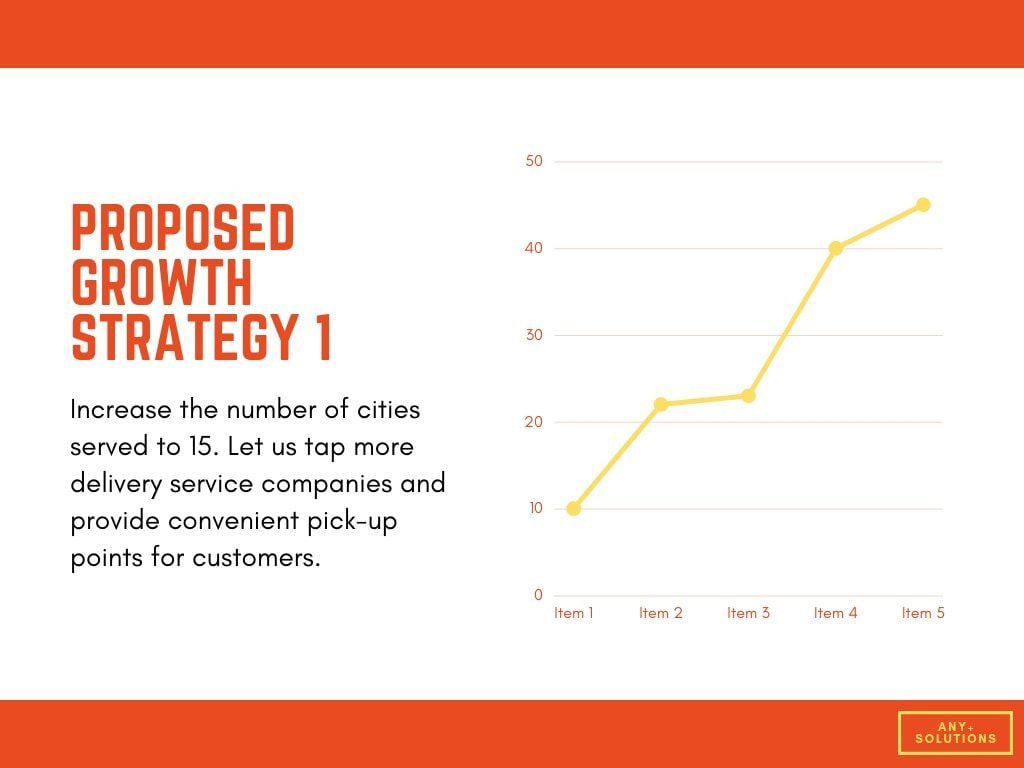 PROPOSED GROWTH STRATEGY 1

Increase the number of cities served to 15. Let us tap more delivery service companies and provide convenient pick-up points for customers.

50
40
30
20
10
0
Item 1
Item 2
Item 3
Item 4
Item 5

ANY+
SOLUTIONS